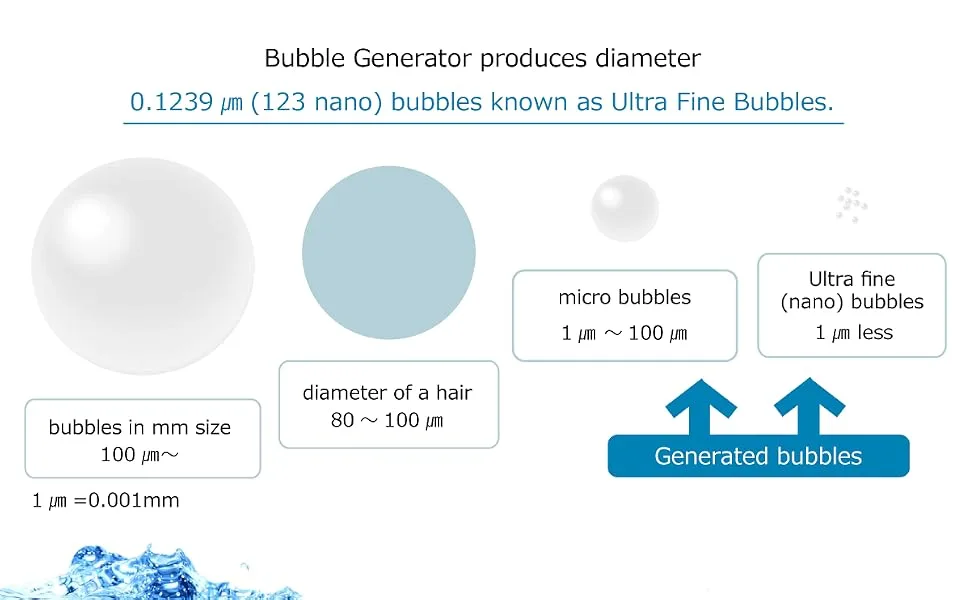 Bubble Generator produces diameter

0.1239 ㎛ (123 nano) bubbles known as Ultra Fine Bubbles.

bubbles in mm size
100 ㎛～

1 ㎛ =0.001mm

diameter of a hair
80 ～ 100 ㎛

micro bubbles
1 ㎛ ～ 100 ㎛

Ultra fine
(nano) bubbles
1 ㎛ less

Generated bubbles